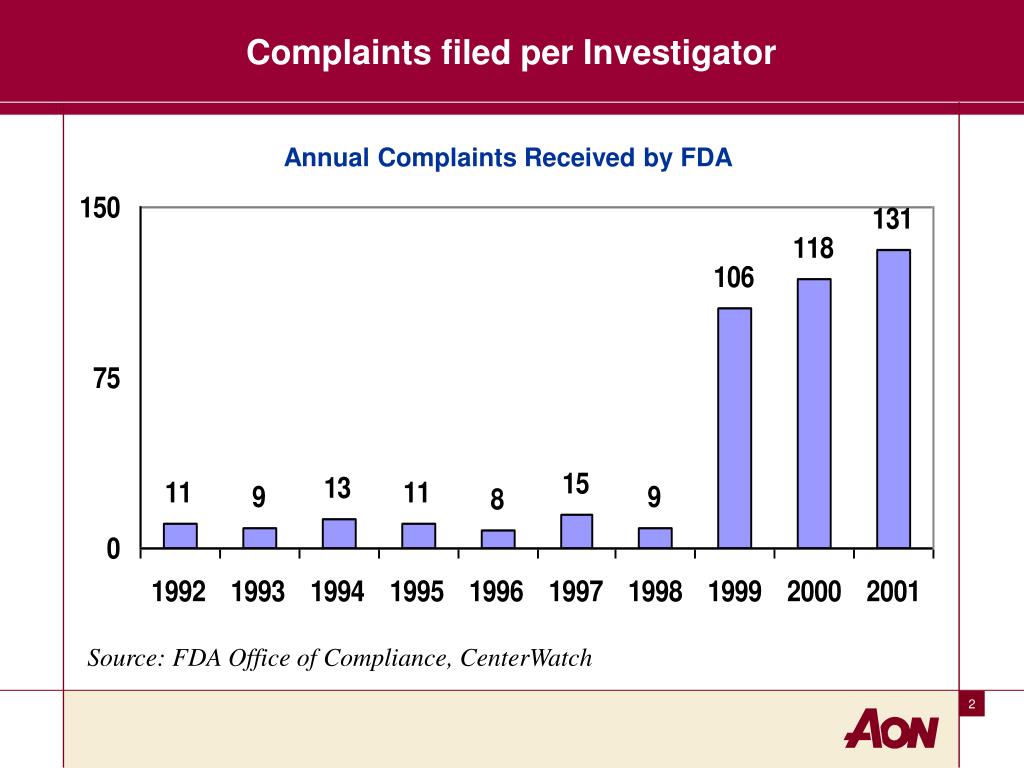 Complaints filed per Investigator

Annual Complaints Received by FDA

150
75
0

11 9 13 11 8 15 9 106 118 131

1992 1993 1994 1995 1996 1997 1998 1999 2000 2001

Source: FDA Office of Compliance, CenterWatch

2

AON